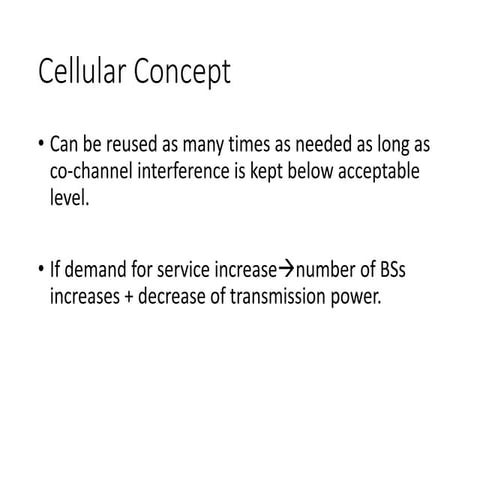 Cellular Concept

• Can be reused as many times as needed as long as co-channel interference is kept below acceptable level.

• If demand for service increase→number of BSs increases + decrease of transmission power.